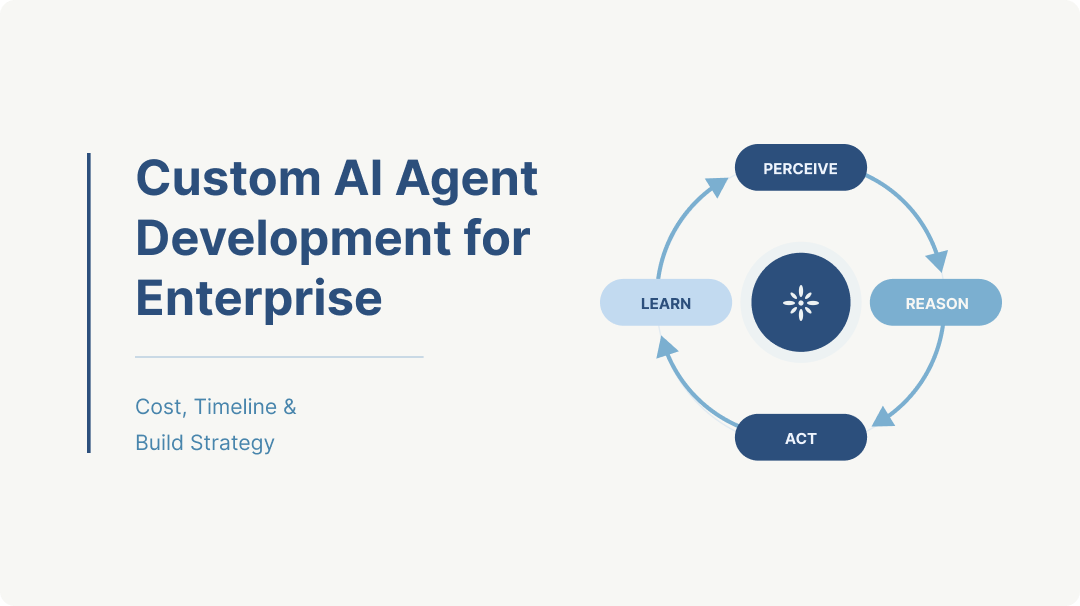 Custom AI Agent Development for Enterprise

Cost, Timeline & Build Strategy

PERCEIVE

REASON

ACT

LEARN